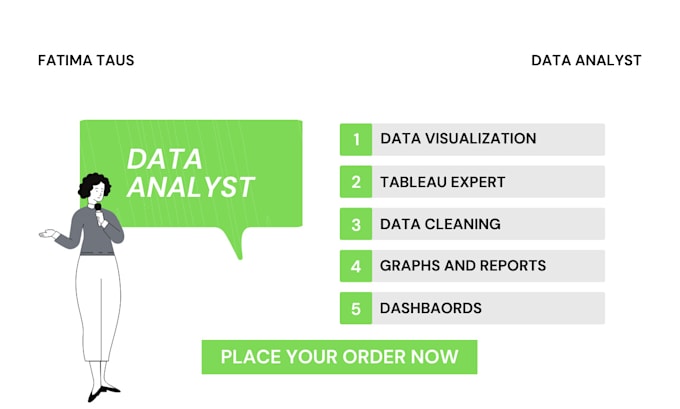 FATIMA TAUS

DATA ANALYST

DATA ANALYST

1 DATA VISUALIZATION
2 TABLEAU EXPERT
3 DATA CLEANING
4 GRAPHS AND REPORTS
5 DASHBAORDS

PLACE YOUR ORDER NOW